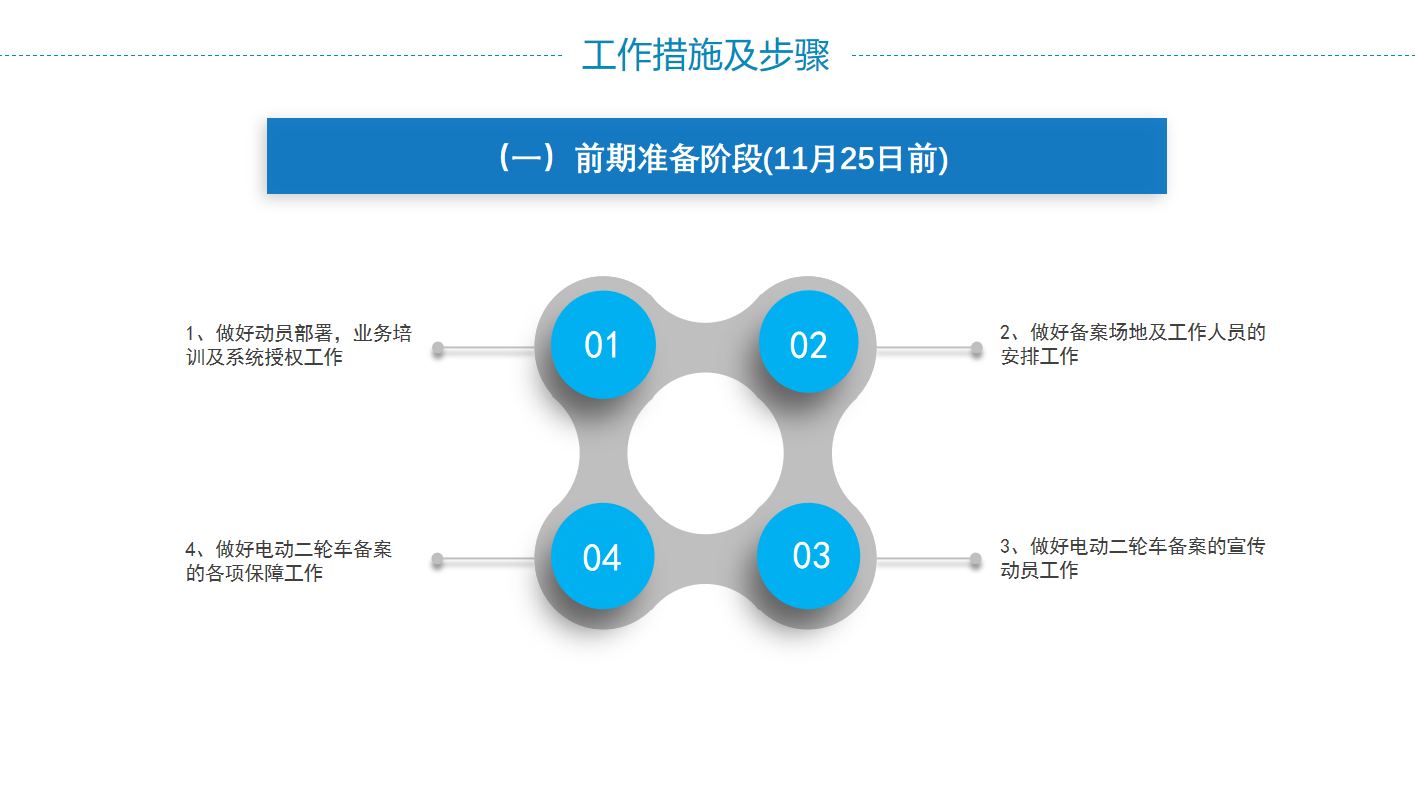 工作措施及步骤

（一）前期准备阶段(11月25日前)

1、做好动员部署，业务培训及系统授权工作

01

02

2、做好备案场地及工作人员的安排工作

4、做好电动二轮车备案的各项保障工作

04

03

3、做好电动二轮车备案的宣传动员工作